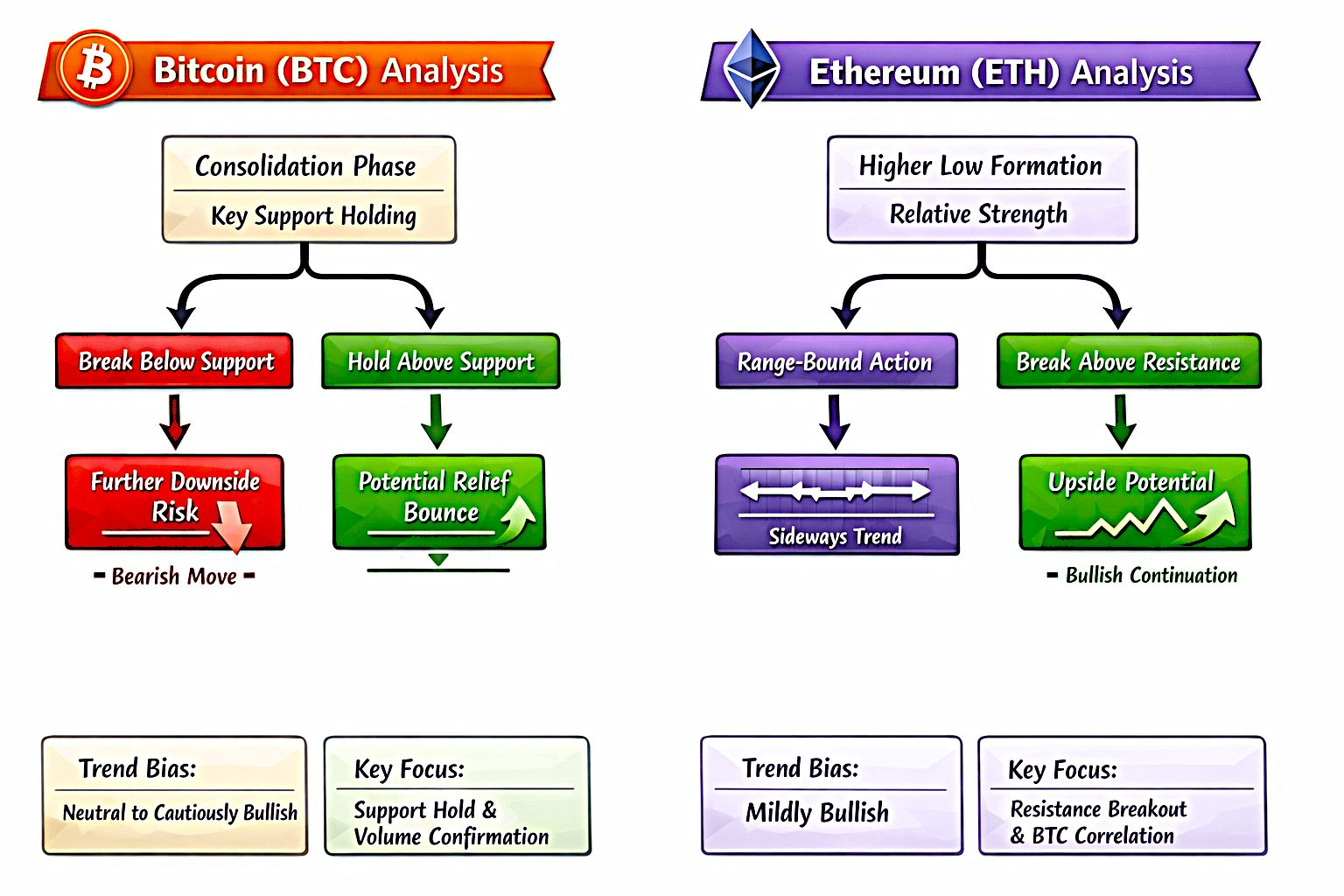 Bitcoin (BTC) Analysis

Consolidation Phase

Key Support Holding

Break Below Support

Hold Above Support

Further Downside Risk

Potential Relief Bounce

- Bearish Move -

Trend Bias:

Neutral to Cautiously Bullish

Key Focus:

Support Hold & Volume Confirmation

Ethereum (ETH) Analysis

Higher Low Formation

Relative Strength

Range-Bound Action

Break Above Resistance

Sideways Trend

Upside Potential

- Bullish Continuation

Trend Bias:

Mildly Bullish

Key Focus:

Resistance Breakout & BTC Correlation